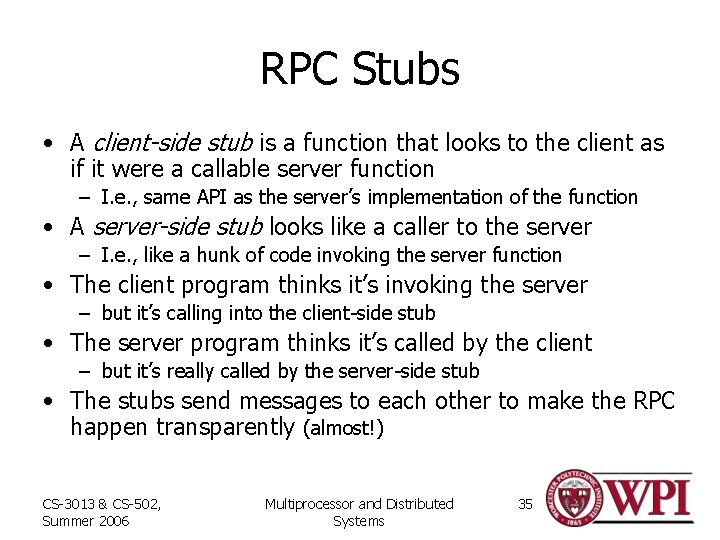 RPC Stubs

• A client-side stub is a function that looks to the client as if it were a callable server function
– I.e., same API as the server's implementation of the function
• A server-side stub looks like a caller to the server
– I.e., like a hunk of code invoking the server function
• The client program thinks it's invoking the server
– but it's calling into the client-side stub
• The server program thinks it's called by the client
– but it's really called by the server-side stub
• The stubs send messages to each other to make the RPC happen transparently (almost!)

CS-3013 & CS-502, Summer 2006

Multiprocessor and Distributed Systems

35

WORCESTER POLYTECHNIC INSTITUTE 1865

WPI